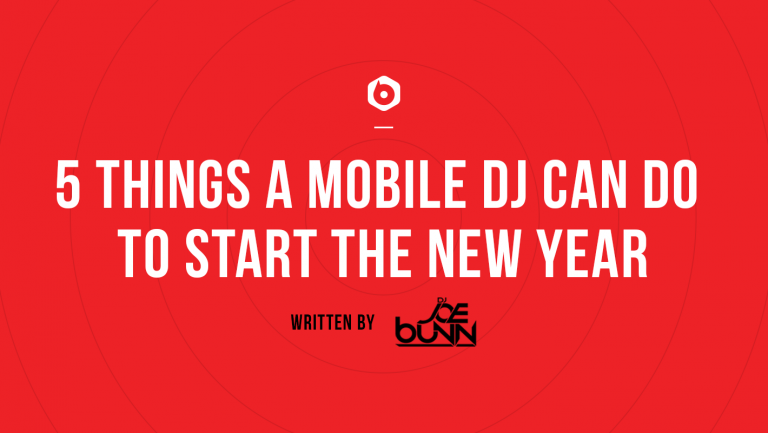 5 THINGS A MOBILE DJ CAN DO TO START THE NEW YEAR

WRITTEN BY DJ JOE BUNN